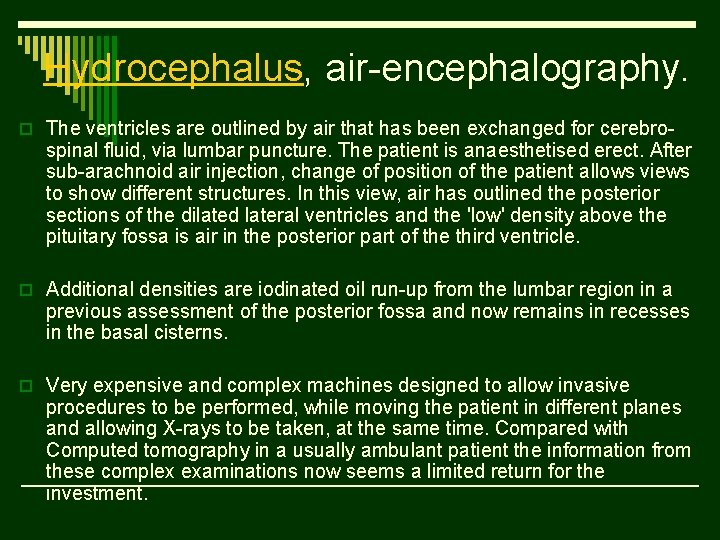 Hydrocephalus, air-encephalography.

The ventricles are outlined by air that has been exchanged for cerebro-spinal fluid, via lumbar puncture. The patient is anaesthetised erect. After sub-arachnoid air injection, change of position of the patient allows views to show different structures. In this view, air has outlined the posterior sections of the dilated lateral ventricles and the 'low' density above the pituitary fossa is air in the posterior part of the third ventricle.

Additional densities are iodinated oil run-up from the lumbar region in a previous assessment of the posterior fossa and now remains in recesses in the basal cisterns.

Very expensive and complex machines designed to allow invasive procedures to be performed, while moving the patient in different planes and allowing X-rays to be taken, at the same time. Compared with Computed tomography in a usually ambulant patient the information from these complex examinations now seems a limited return for the investment.